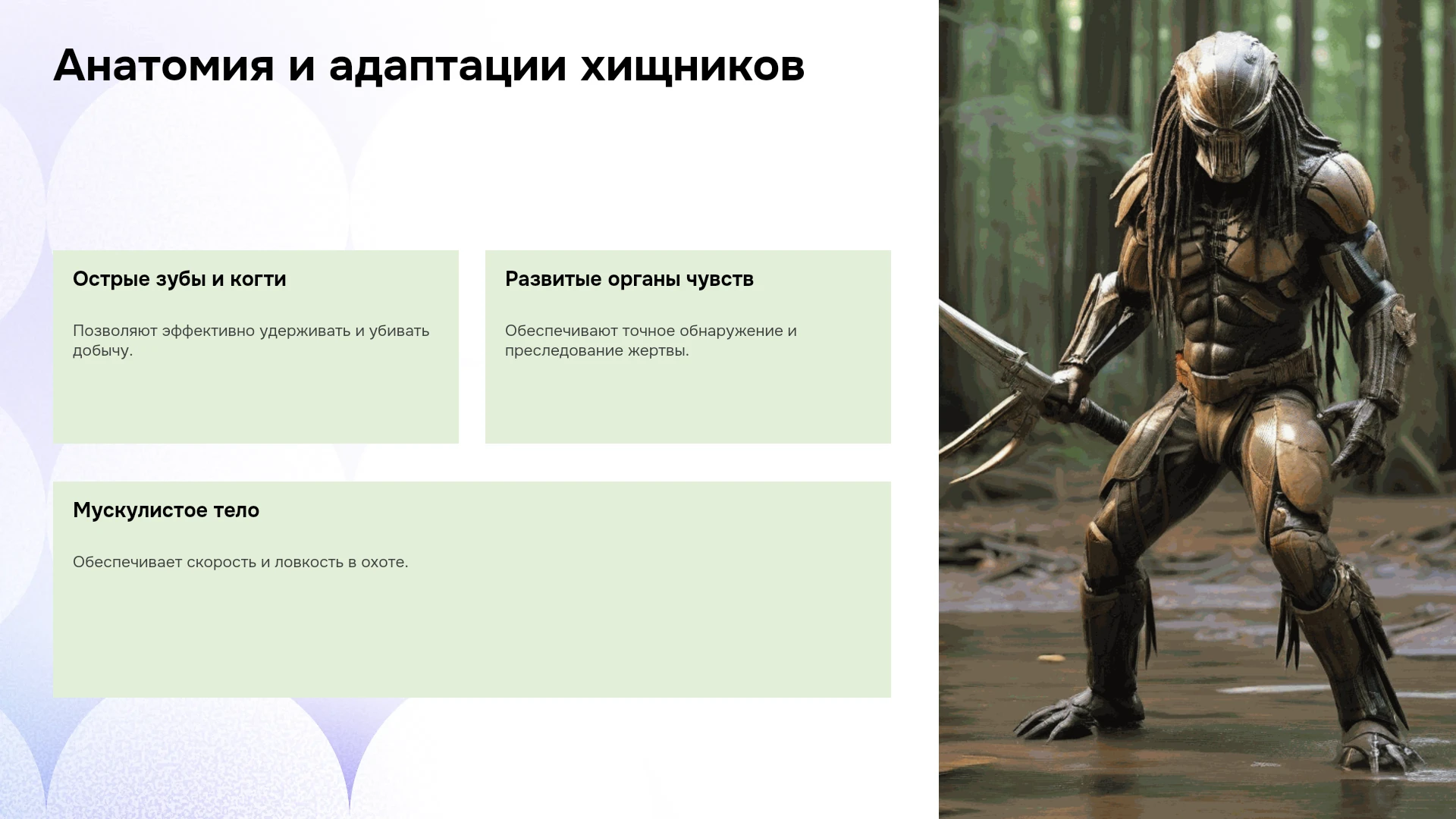 Анатомия и адаптации хищников

Острые зубы и когти

Позволяют эффективно удерживать и убивать добычу.

Развитые органы чувств

Обеспечивают точное обнаружение и преследование жертвы.

Мускулистое тело

Обеспечивает скорость и ловкость в охоте.